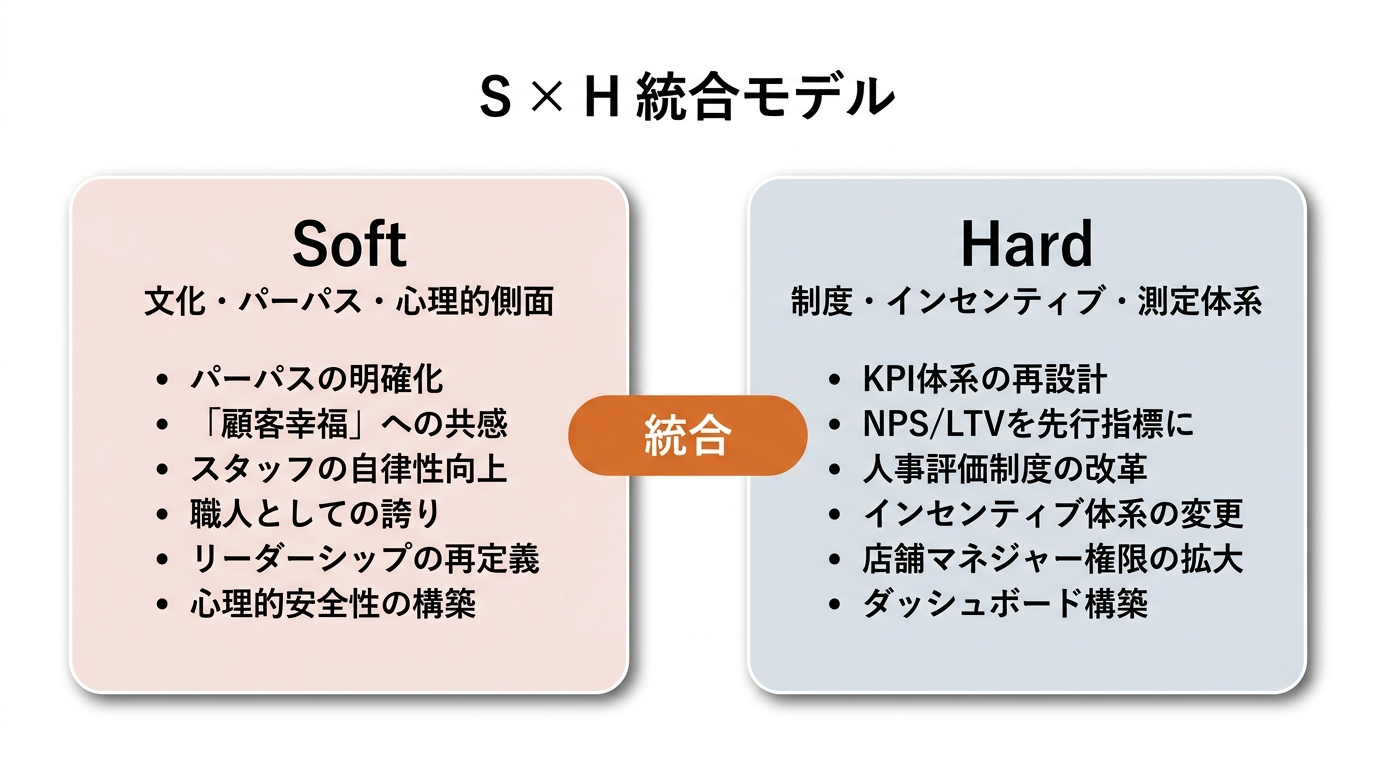 S × H 統合モデル

Soft
文化・パーパス・心理的側面

• パーパスの明確化
• 「顧客幸福」への共感
• スタッフの自律性向上
• 職人としての誇り
• リーダーシップの再定義
• 心理的安全性の構築

統合

Hard
制度・インセンティブ・測定体系

• KPI体系の再設計
• NPS/LTVを先行指標に
• 人事評価制度の改革
• インセンティブ体系の変更
• 店舗マネジャー権限の拡大
• ダッシュボード構築